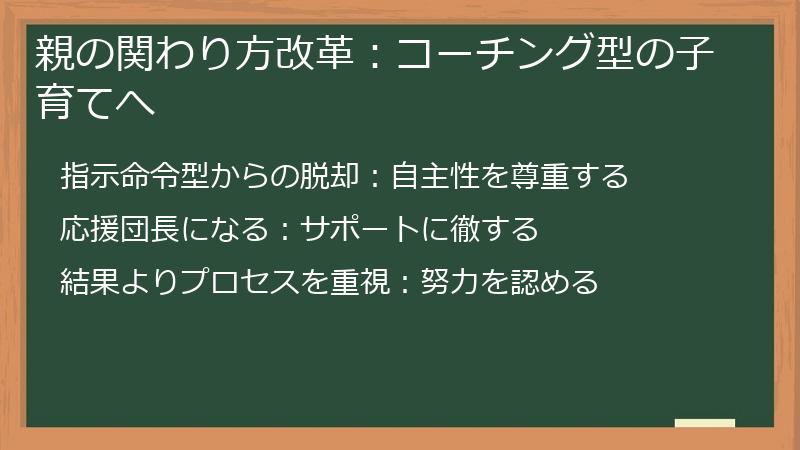 親の関わり方改革：コーチング型の子育てへ

指示命令型からの脱却：自主性を尊重する

応援団長になる：サポートに徹する

結果よりプロセスを重視：努力を認める